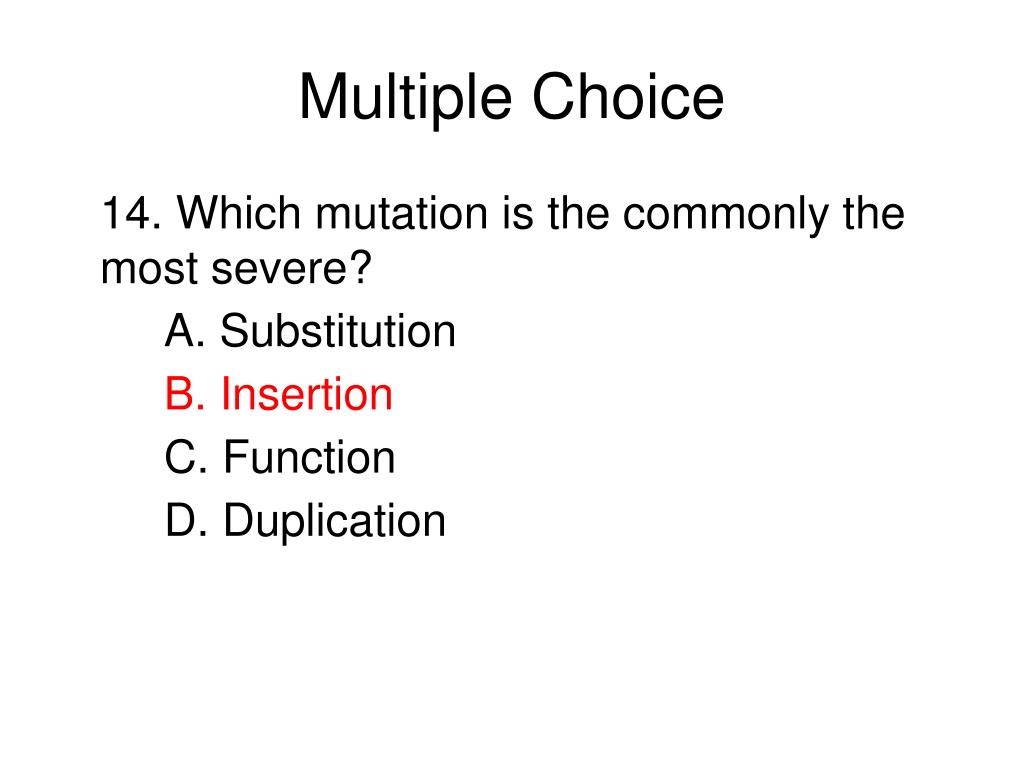 Multiple Choice

14. Which mutation is the commonly the most severe?

A. Substitution

B. Insertion

C. Function

D. Duplication